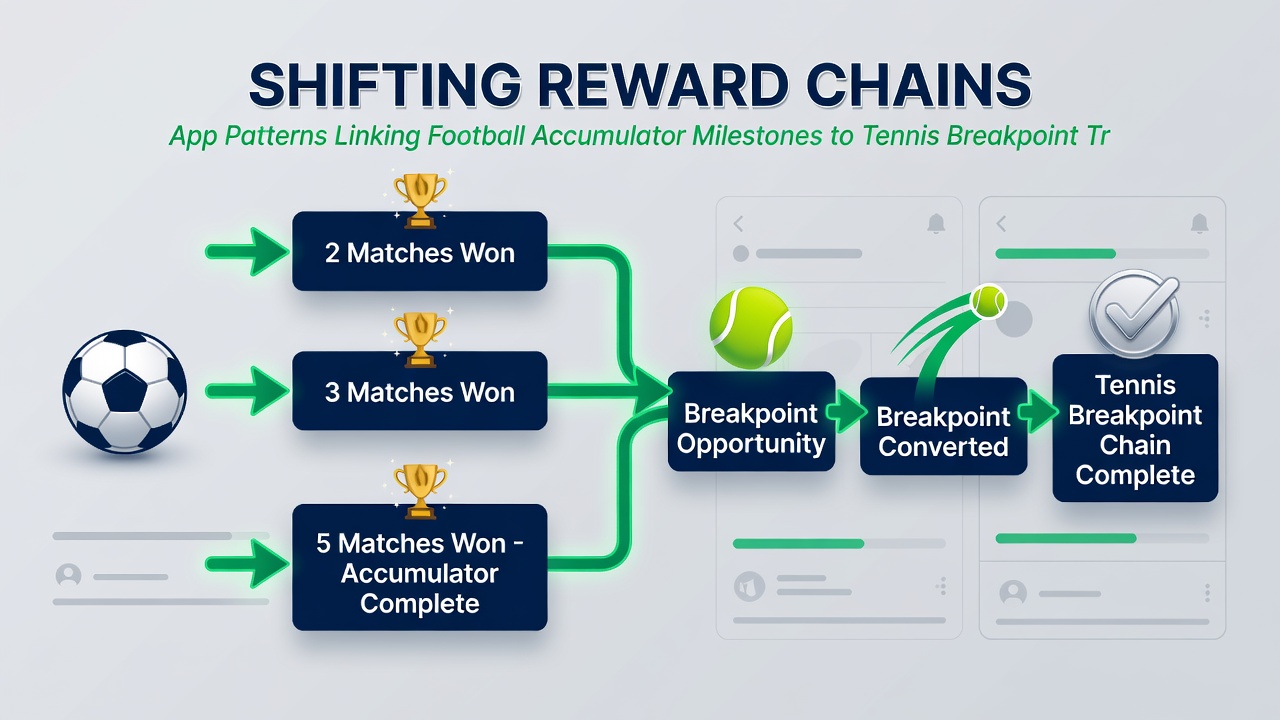 SHIFTING REWARD CHAINS

App Patterns Linking Football Accumulator Milestones to Tennis Breakpoint Tr

2 Matches Won

3 Matches Won

5 Matches Won - Accumulator Complete

Breakpoint Opportunity

Breakpoint Converted

Tennis Breakpoint Chain Complete